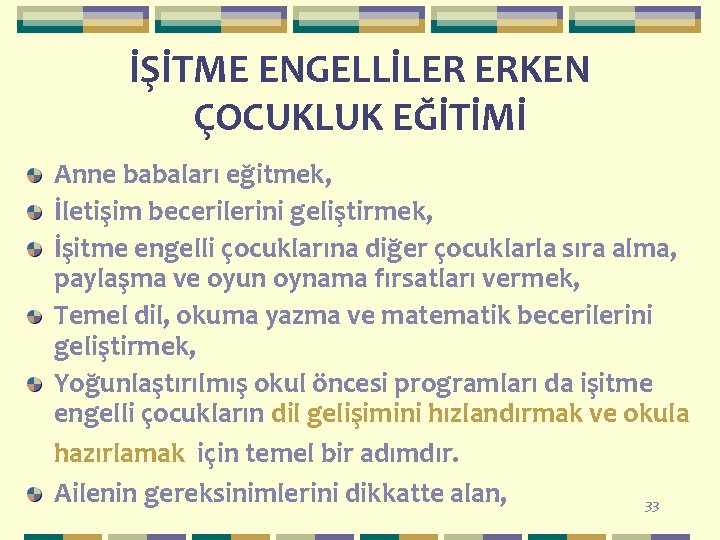 İŞİTME ENGELLİLER ERKEN ÇOCUKLUK EĞİTİMİ

Anne babaları eğitmek,

İletişim becerilerini geliştirmek,

İşitme engelli çocuklarına diğer çocuklarla sıra alma, paylaşma ve oyun oynama fırsatları vermek,

Temel dil, okuma yazma ve matematik becerilerini geliştirmek,

Yoğunlaştırılmış okul öncesi programları da işitme engelli çocukların dil gelişimini hızlandırmak ve okula hazırlamak için temel bir adımdır.

Ailenin gereksinimlerini dikkatte alan,

33